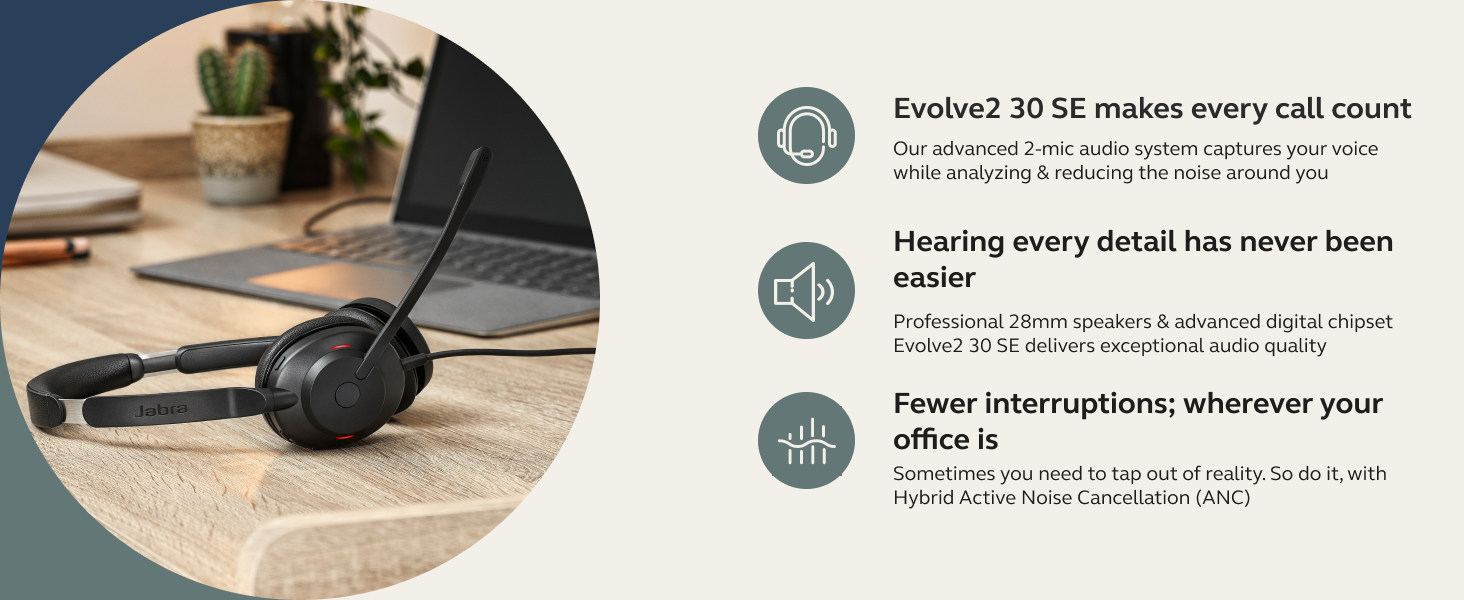 Jabra

Evolve2 30 SE makes every call count

Our advanced 2-mic audio system captures your voice while analyzing & reducing the noise around you

Hearing every detail has never been easier

Professional 28mm speakers & advanced digital chipset Evolve2 30 SE delivers exceptional audio quality

Fewer interruptions; wherever your office is

Sometimes you need to tap out of reality. So do it, with Hybrid Active Noise Cancellation (ANC)